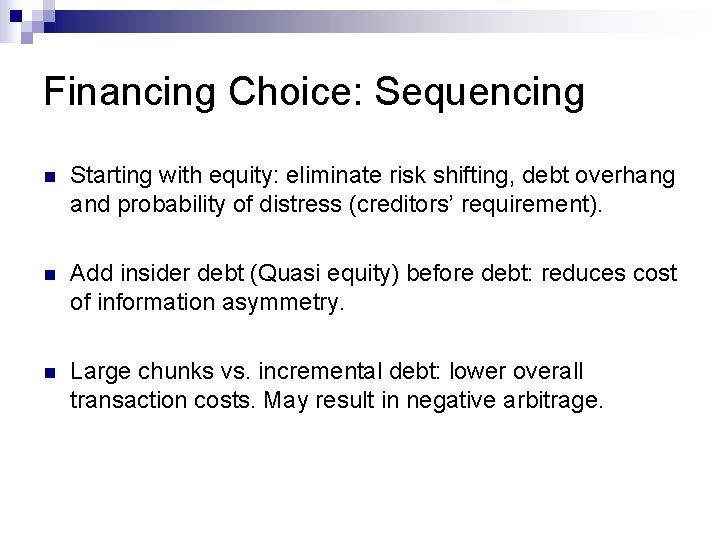 Financing Choice: Sequencing

• Starting with equity: eliminate risk shifting, debt overhang and probability of distress (creditors' requirement).

• Add insider debt (Quasi equity) before debt: reduces cost of information asymmetry.

• Large chunks vs. incremental debt: lower overall transaction costs. May result in negative arbitrage.